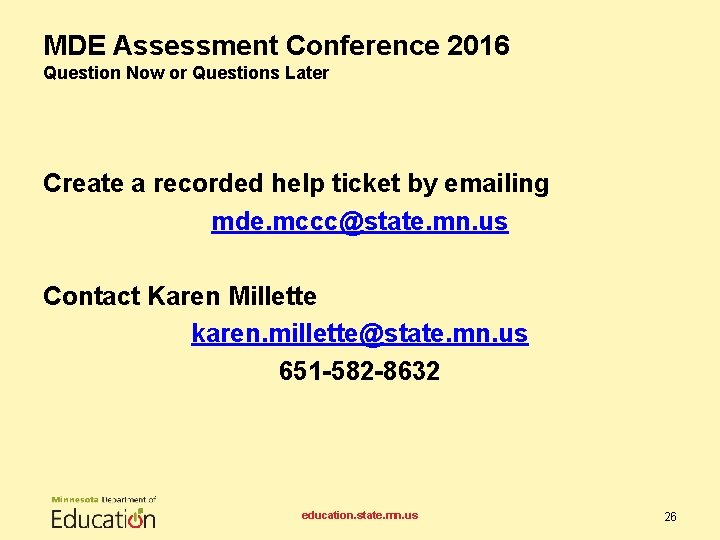 MDE Assessment Conference 2016
Question Now or Questions Later

Create a recorded help ticket by emailing
mde.mccc@state.mn.us

Contact Karen Millette
karen.millette@state.mn.us
651-582-8632

Minnesota Department of Education

education.state.mn.us

26